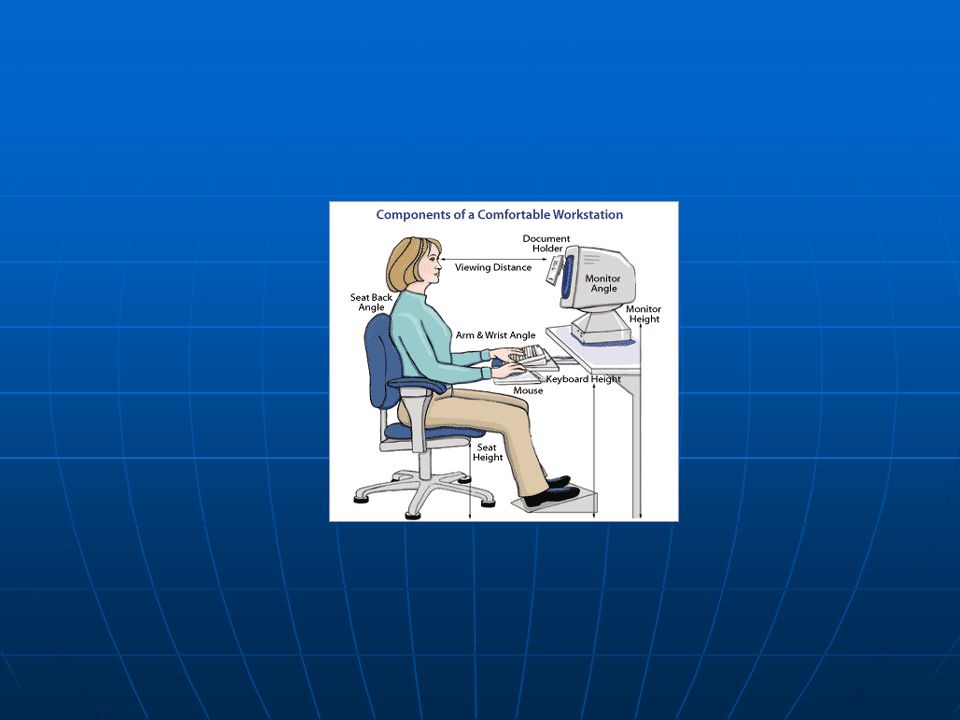 Components of a Comfortable Workstation

Document Holder

Viewing Distance

Monitor Angle

Seat Back Angle

Monitor Height

Arm & Wrist Angle

Keyboard Height

Mouse

Seat Height